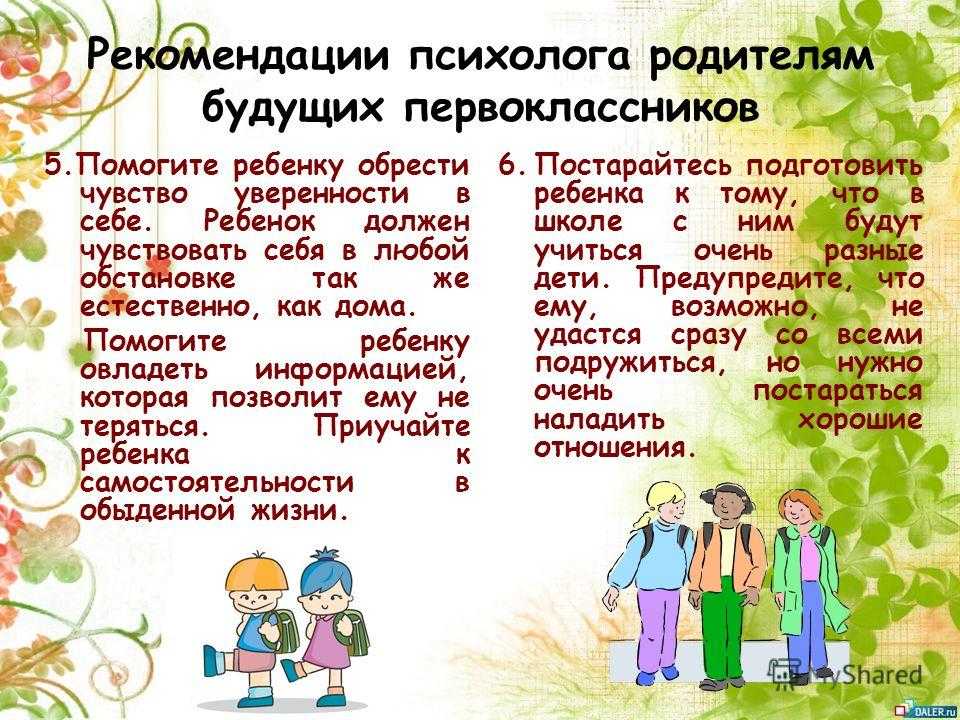 Рекомендации психолога родителям будущих первоклассников

5. Помогите ребенку обрести чувство уверенности в себе. Ребенок должен чувствовать себя в любой обстановке так же естественно, как дома.

Помогите ребенку овладеть информацией, которая позволит ему не теряться. Приучайте ребенка к самостоятельности в обыденной жизни.

6. Постарайтесь подготовить ребенка к тому, что в школе с ним будут учиться очень разные дети. Предупредите, что ему, возможно, не удастся сразу со всеми подружиться, но нужно очень постараться наладить хорошие отношения.

MyShared

DALER.ru